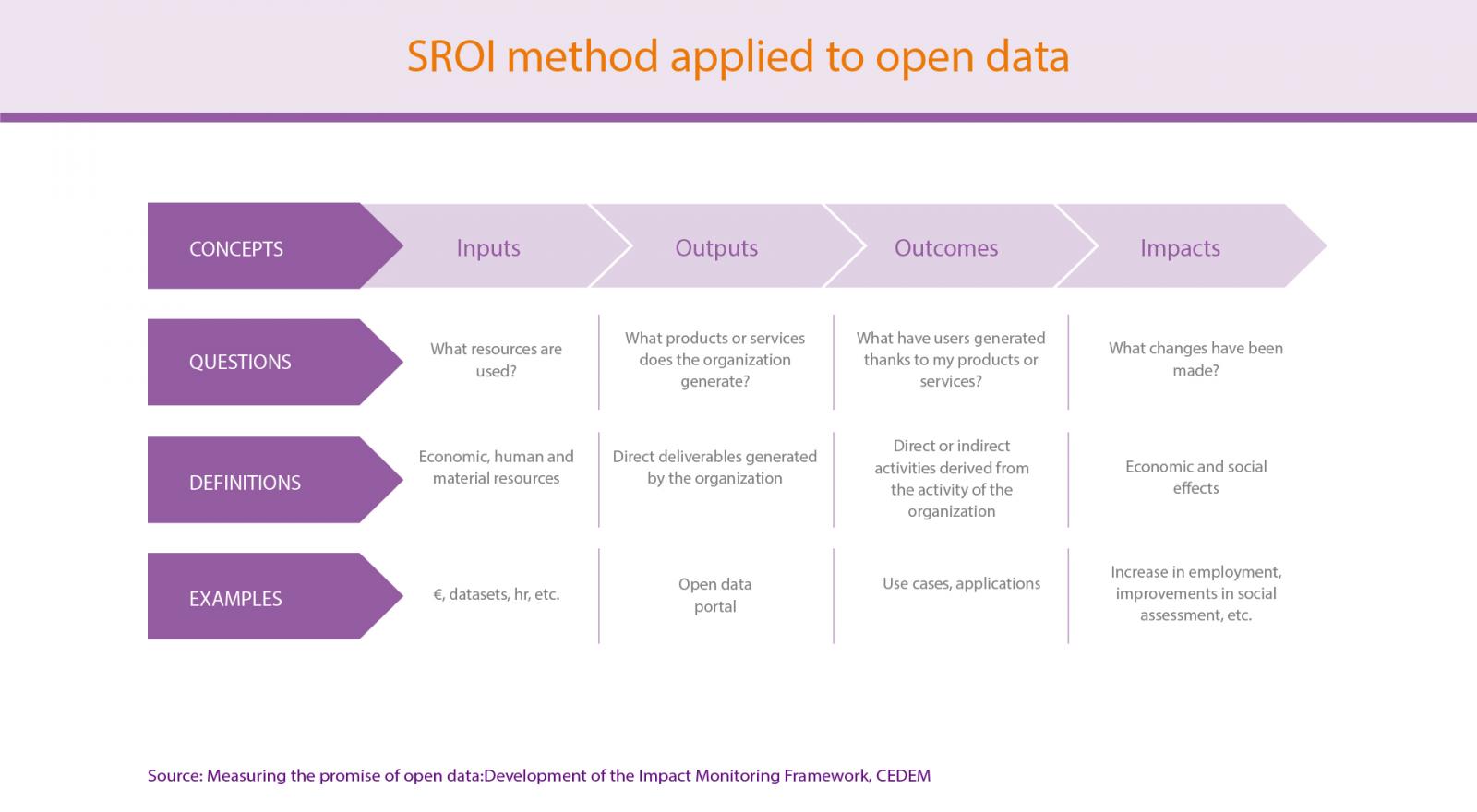 SROI method applied to open data

| CONCEPTS | Inputs | Outputs | Outcomes | Impacts |
|---|---|---|---|---|
| QUESTIONS | What resources are used? | What products or services does the organization generate? | What have users generated thanks to my products or services? | What changes have been made? |
| DEFINITIONS | Economic, human and material resources | Direct deliverables generated by the organization | Direct or indirect activities derived from the activity of the organization | Economic and social effects |
| EXAMPLES | €, datasets, hr, etc. | Open data portal | Use cases, applications | Increase in employment, improvements in social assessment, etc. |

Source: Measuring the promise of open data:Development of the Impact Monitoring Framework, CEDEM